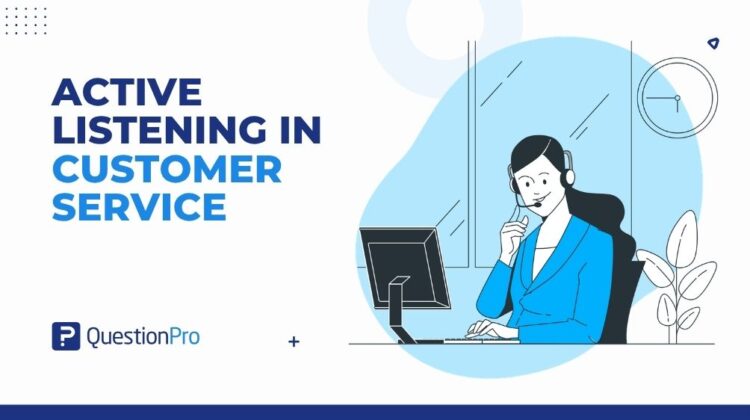 ACTIVE LISTENING IN CUSTOMER SERVICE

QuestionPro